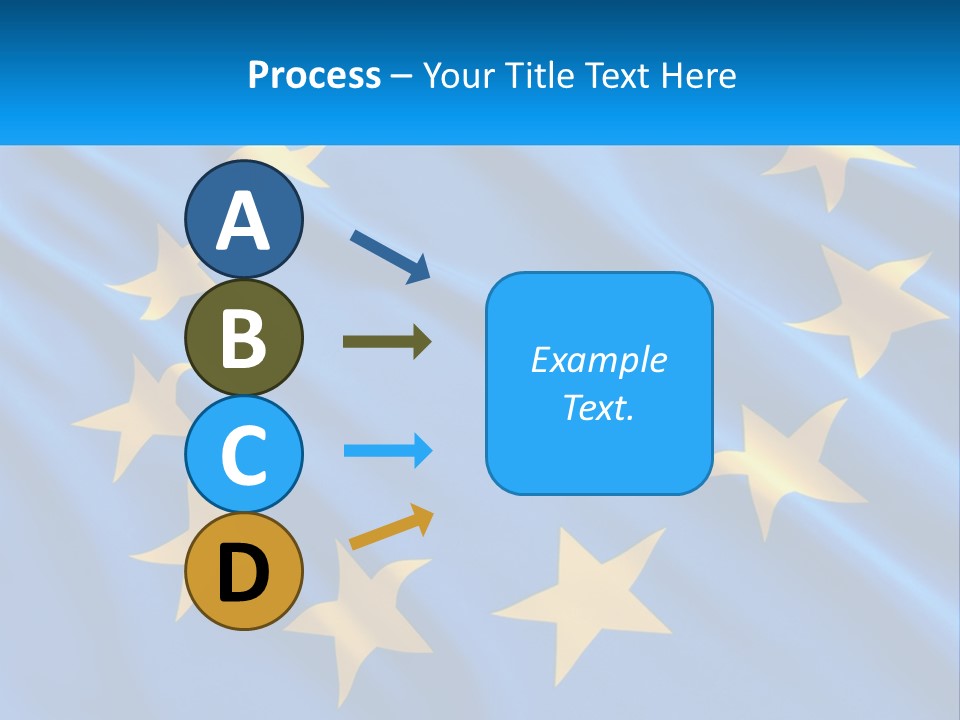 Process – Your Title Text Here

A

B

C

D

Example Text.